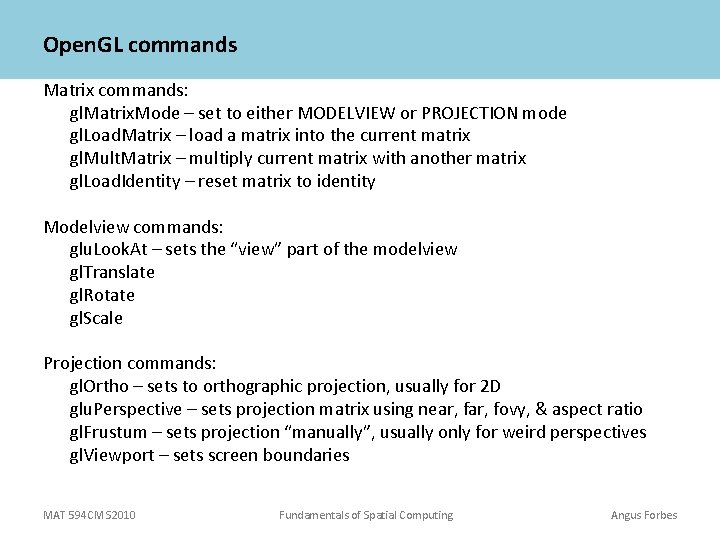 OpenGL commands

Matrix commands:
glMatrixMode – set to either MODELVIEW or PROJECTION mode
glLoadMatrix – load a matrix into the current matrix
glMultMatrix – multiply current matrix with another matrix
glLoadIdentity – reset matrix to identity

Modelview commands:
gluLookAt – sets the “view” part of the modelview
glTranslate
glRotate
glScale

Projection commands:
glOrtho – sets to orthographic projection, usually for 2D
gluPerspective – sets projection matrix using near, far, fovy, & aspect ratio
glFrustum – sets projection “manually”, usually only for weird perspectives
glViewport – sets screen boundaries

MAT 594CM S2010

Fundamentals of Spatial Computing

Angus Forbes